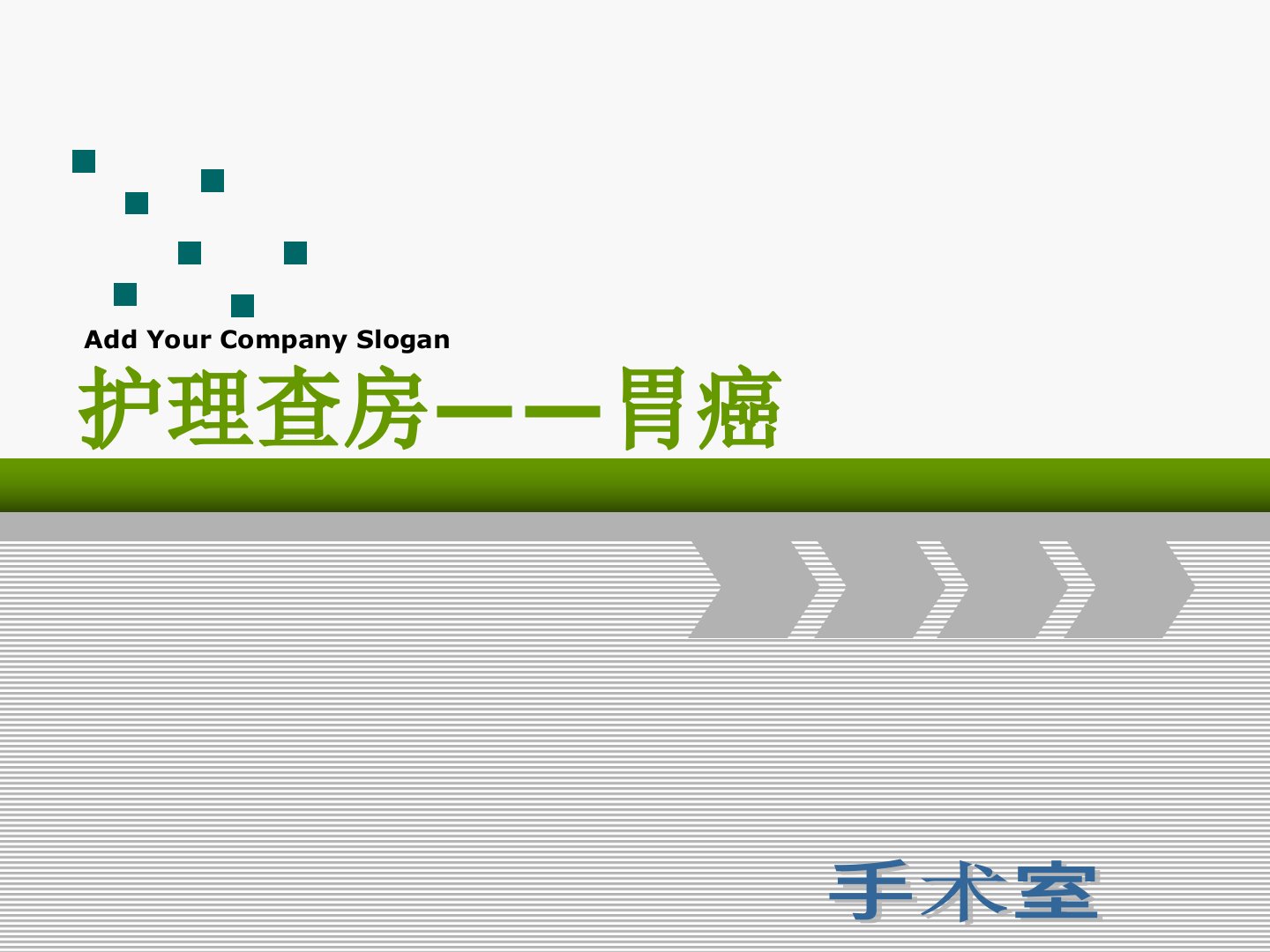 Add Your Company Slogan

护理查房——胃癌

手术室